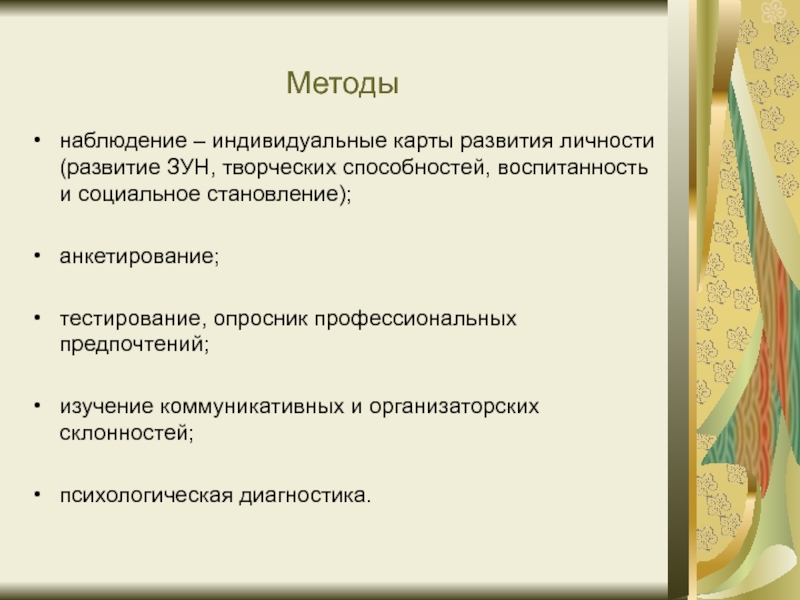 Методы

• наблюдение – индивидуальные карты развития личности (развитие ЗУН, творческих способностей, воспитанность и социальное становление);

• анкетирование;

• тестирование, опросник профессиональных предпочтений;

• изучение коммуникативных и организаторских склонностей;

• психологическая диагностика.